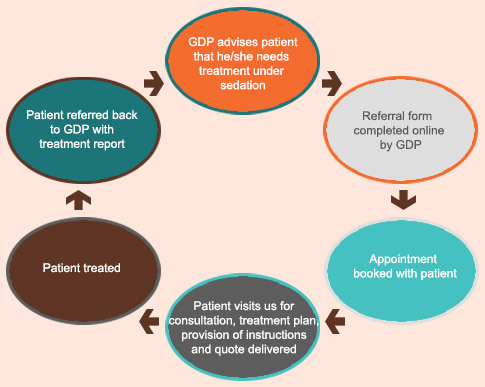 GDP advises patient that he/she needs treatment under sedation

Referral form completed online by GDP

Appointment booked with patient

Patient visits us for consultation, treatment plan, provision of instructions and quote delivered

Patient treated

Patient referred back to GDP with treatment report